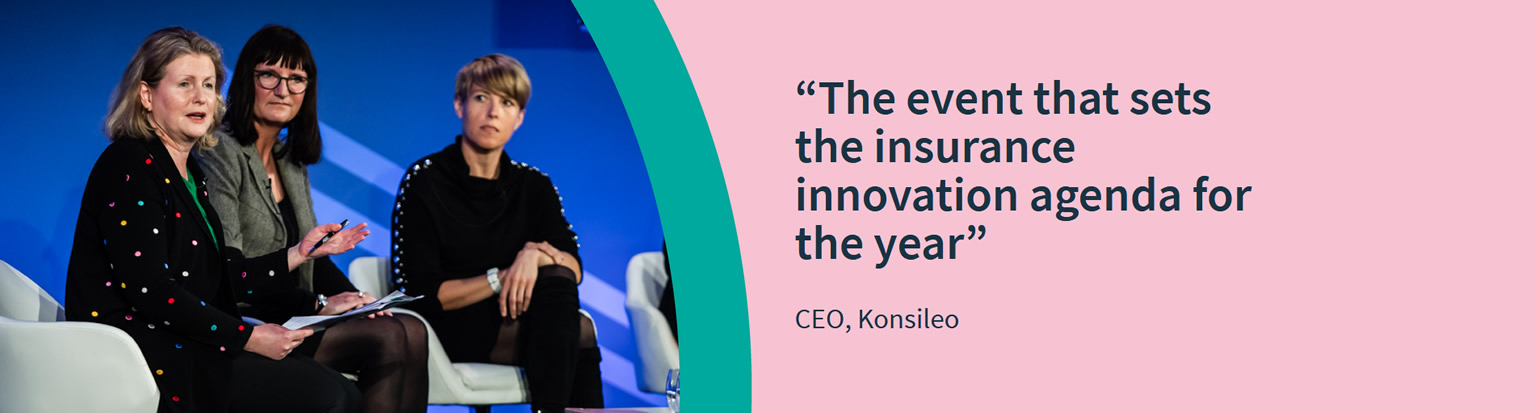 “The event that sets the insurance innovation agenda for the year”

CEO, Konsileo